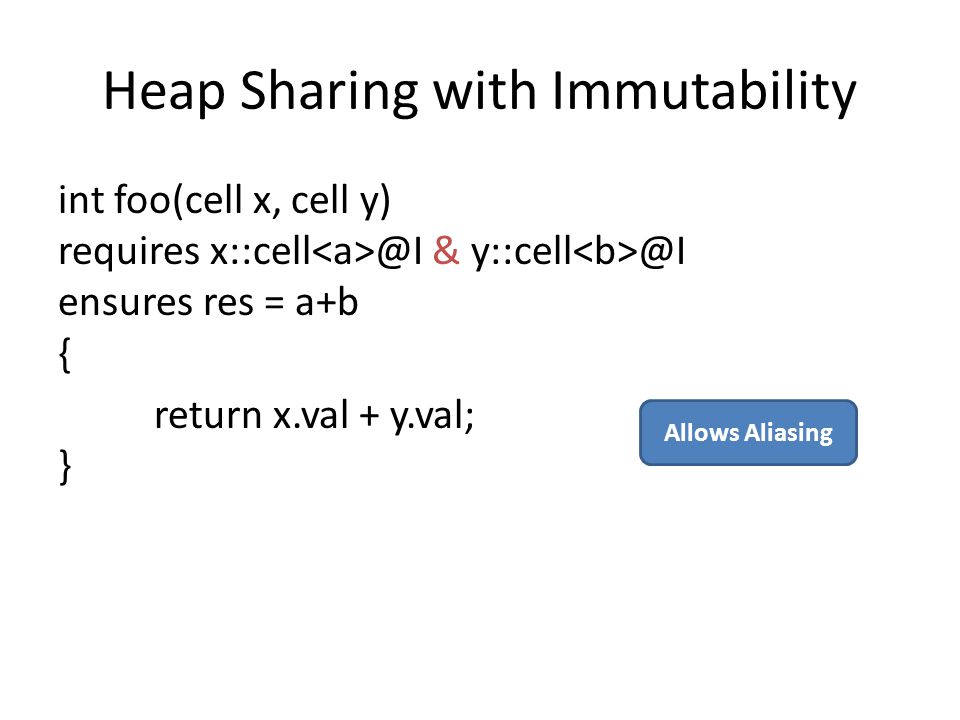 Heap Sharing with Immutability

int foo(cell x, cell y)
requires x::cell<a>@I & y::cell<b>@I
ensures res = a+b
{
return x.val + y.val;
}

Allows Aliasing